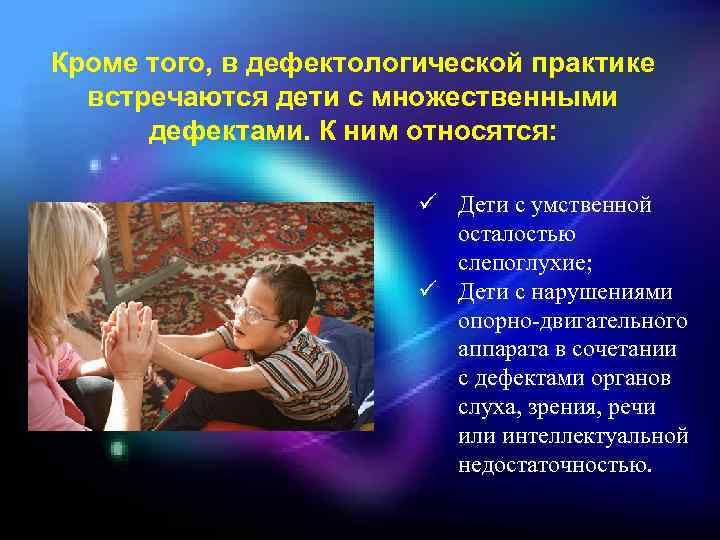 Кроме того, в дефектологической практике встречаются дети с множественными дефектами. К ним относятся:

✓ Дети с умственной осталостью слепоглухие;
✓ Дети с нарушениями опорно-двигательного аппарата в сочетании с дефектами органов слуха, зрения, речи или интеллектуальной недостаточностью.